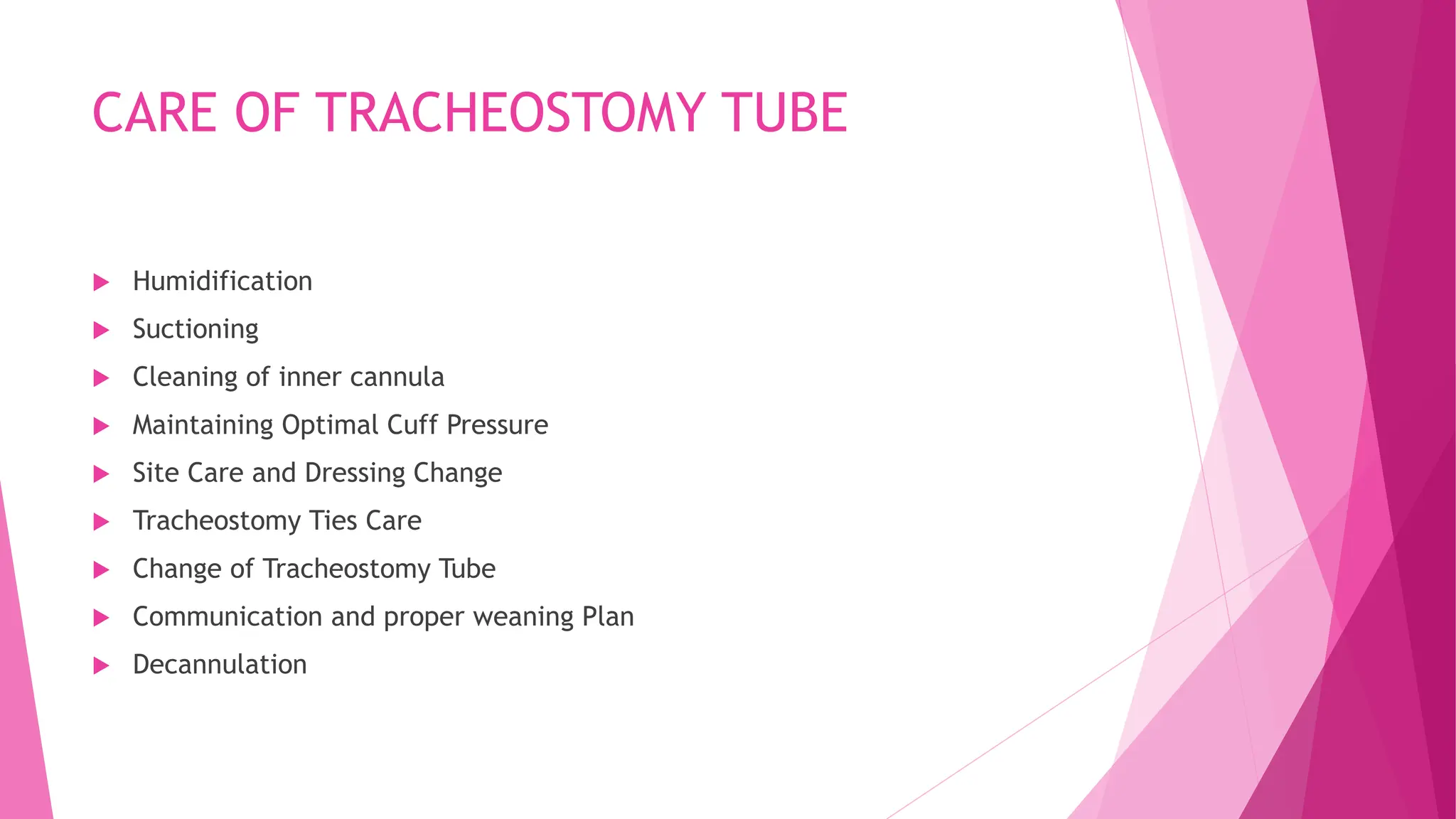 CARE OF TRACHEOSTOMY TUBE

Humidification
Suctioning
Cleaning of inner cannula
Maintaining Optimal Cuff Pressure
Site Care and Dressing Change
Tracheostomy Ties Care
Change of Tracheostomy Tube
Communication and proper weaning Plan
Decannulation